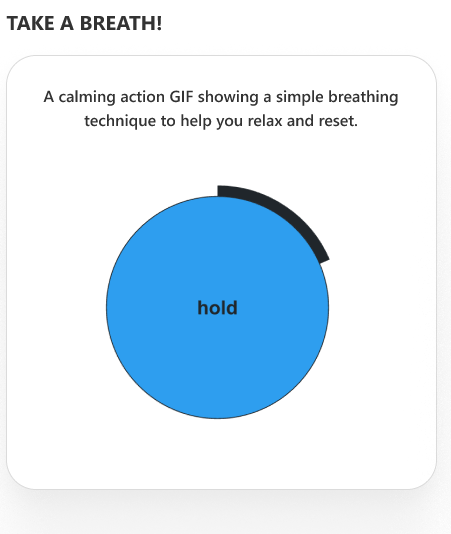 TAKE A BREATH!

A calming action GIF showing a simple breathing technique to help you relax and reset.

hold